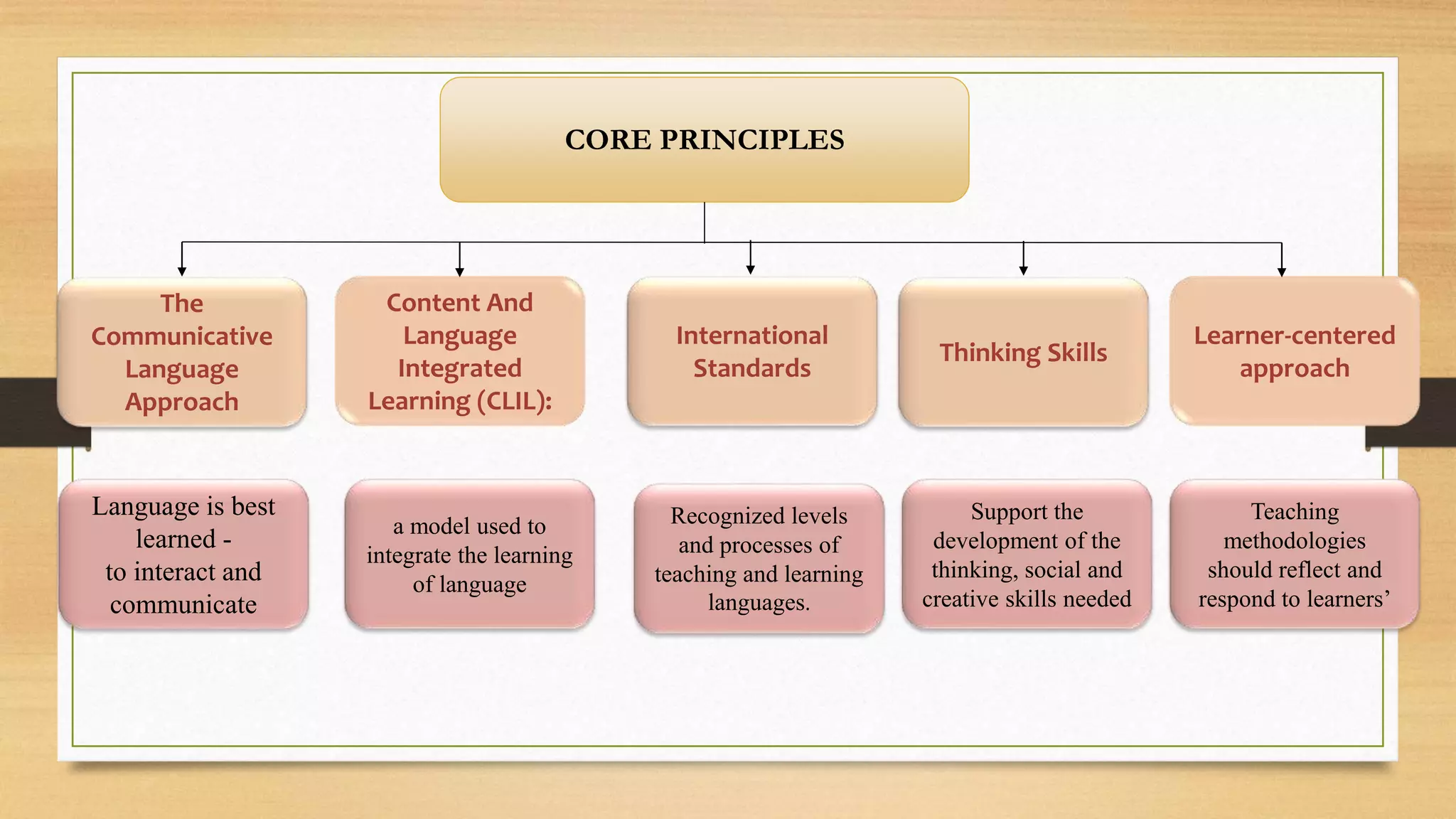 CORE PRINCIPLES

The Communicative Language Approach

Content And Language Integrated Learning (CLIL):

International Standards

Thinking Skills

Learner-centered approach

Language is best learned - to interact and communicate

a model used to integrate the learning of language

Recognized levels and processes of teaching and learning languages.

Support the development of the thinking, social and creative skills needed

Teaching methodologies should reflect and respond to learners’